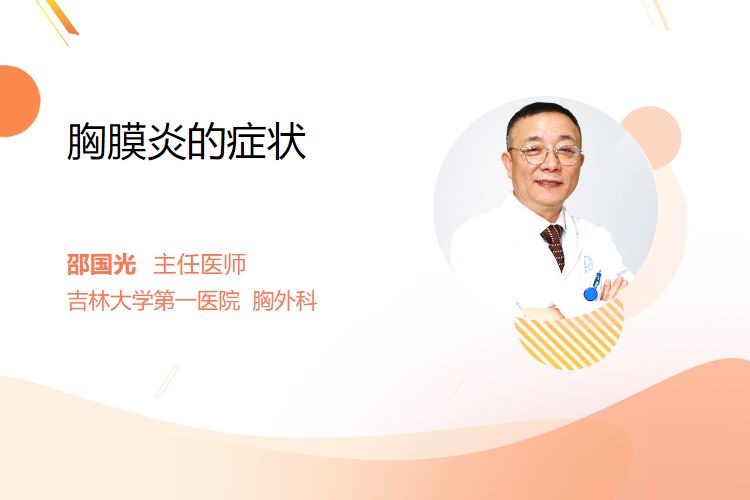 胸膜炎的症状

邵国光 主任医师
吉林大学第一医院 胸外科